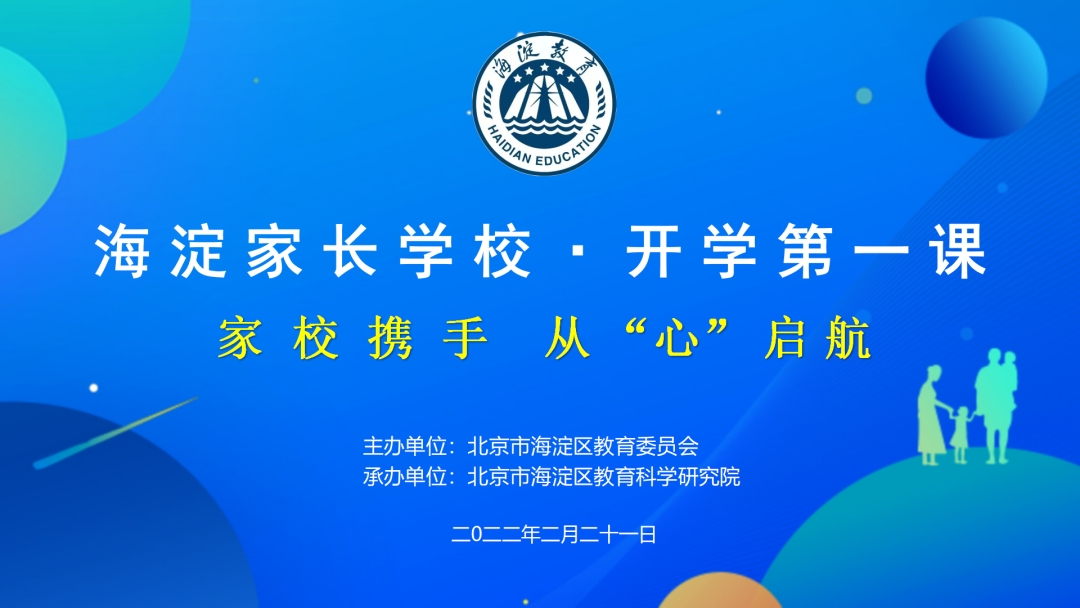 海淀教育
HAIDIAN EDUCATION

海淀家长学校 · 开学第一课

家校携手 从“心”启航

主办单位：北京市海淀区教育委员会
承办单位：北京市海淀区教育科学研究院

二〇二二年二月二十一日